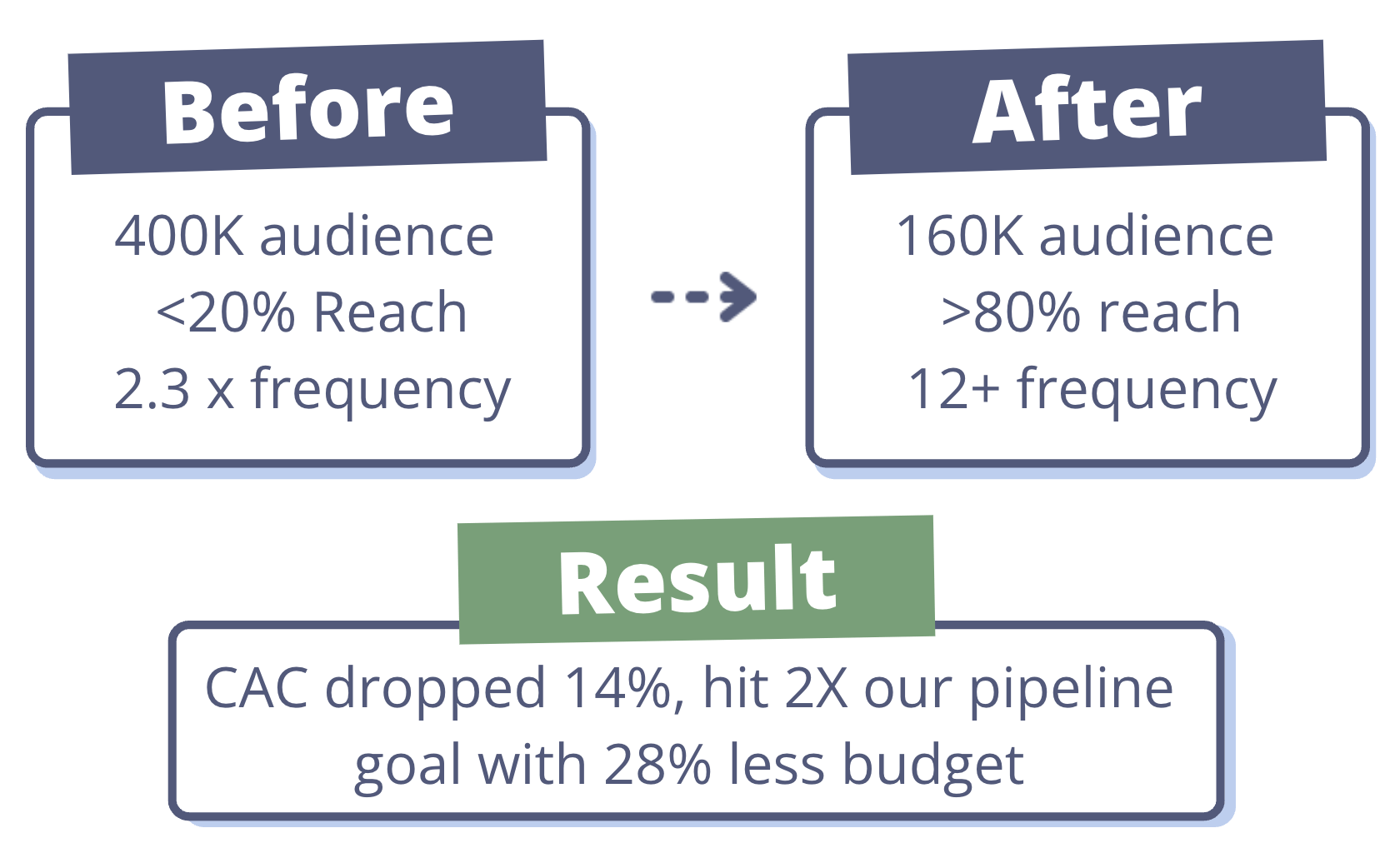 Before

400K audience
<20% Reach
2.3 x frequency

After

160K audience
>80% reach
12+ frequency

Result

CAC dropped 14%, hit 2X our pipeline goal with 28% less budget